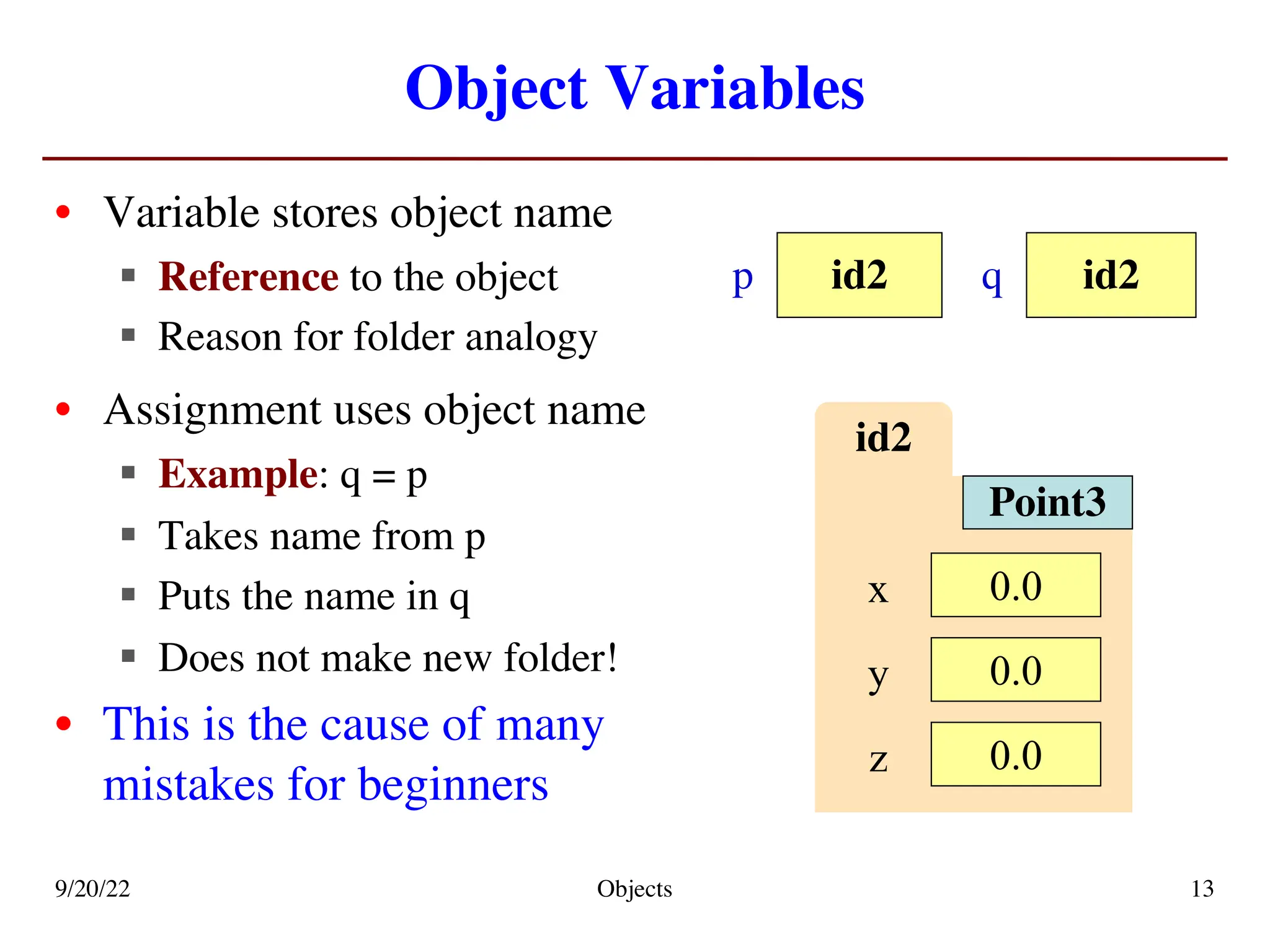 Object Variables

• Variable stores object name
  ▪ Reference to the object
  ▪ Reason for folder analogy

• Assignment uses object name
  ▪ Example: q = p
  ▪ Takes name from p
  ▪ Puts the name in q
  ▪ Does not make new folder!

• This is the cause of many mistakes for beginners

p id2 q id2

id2
Point3
x 0.0
y 0.0
z 0.0

9/20/22 Objects 13